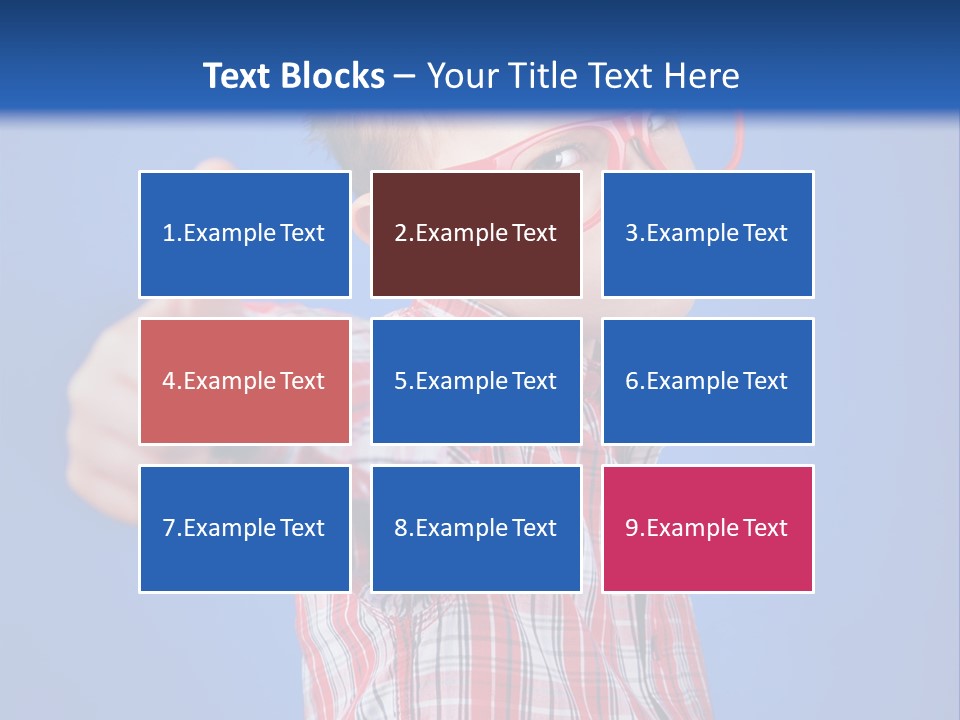 Text Blocks – Your Title Text Here

1.Example Text

2.Example Text

3.Example Text

4.Example Text

5.Example Text

6.Example Text

7.Example Text

8.Example Text

9.Example Text